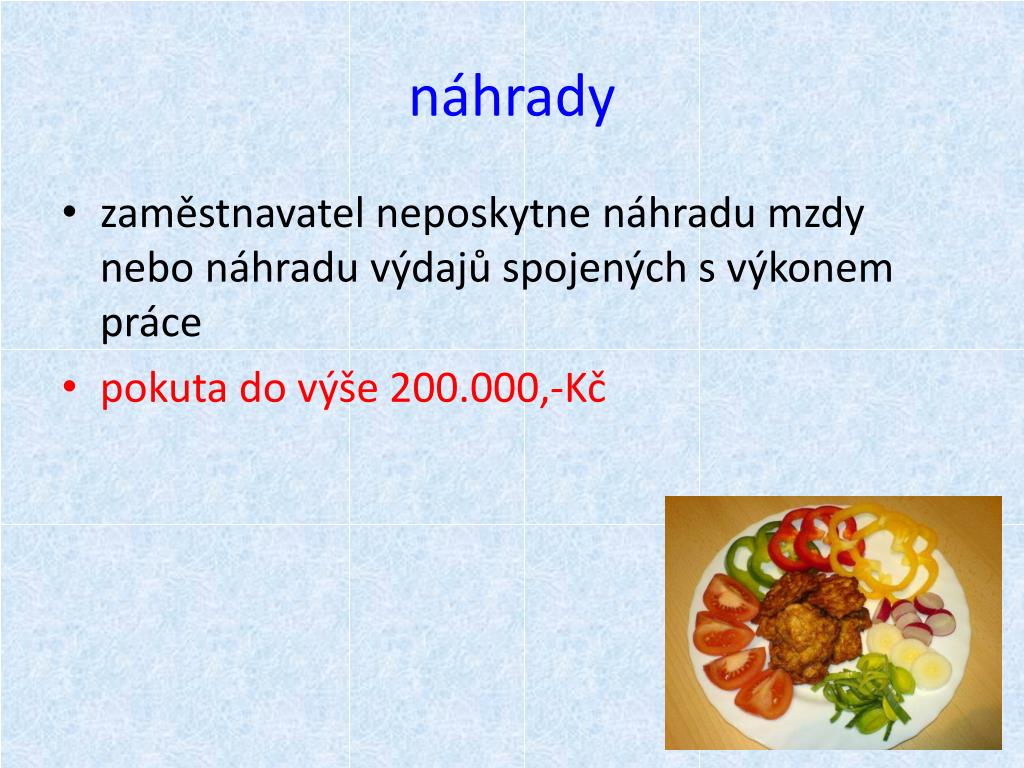 náhrady

• zaměstnavatel neposkytne náhradu mzdy nebo náhradu výdajů spojených s výkonem práce
• pokuta do výše 200.000,-Kč